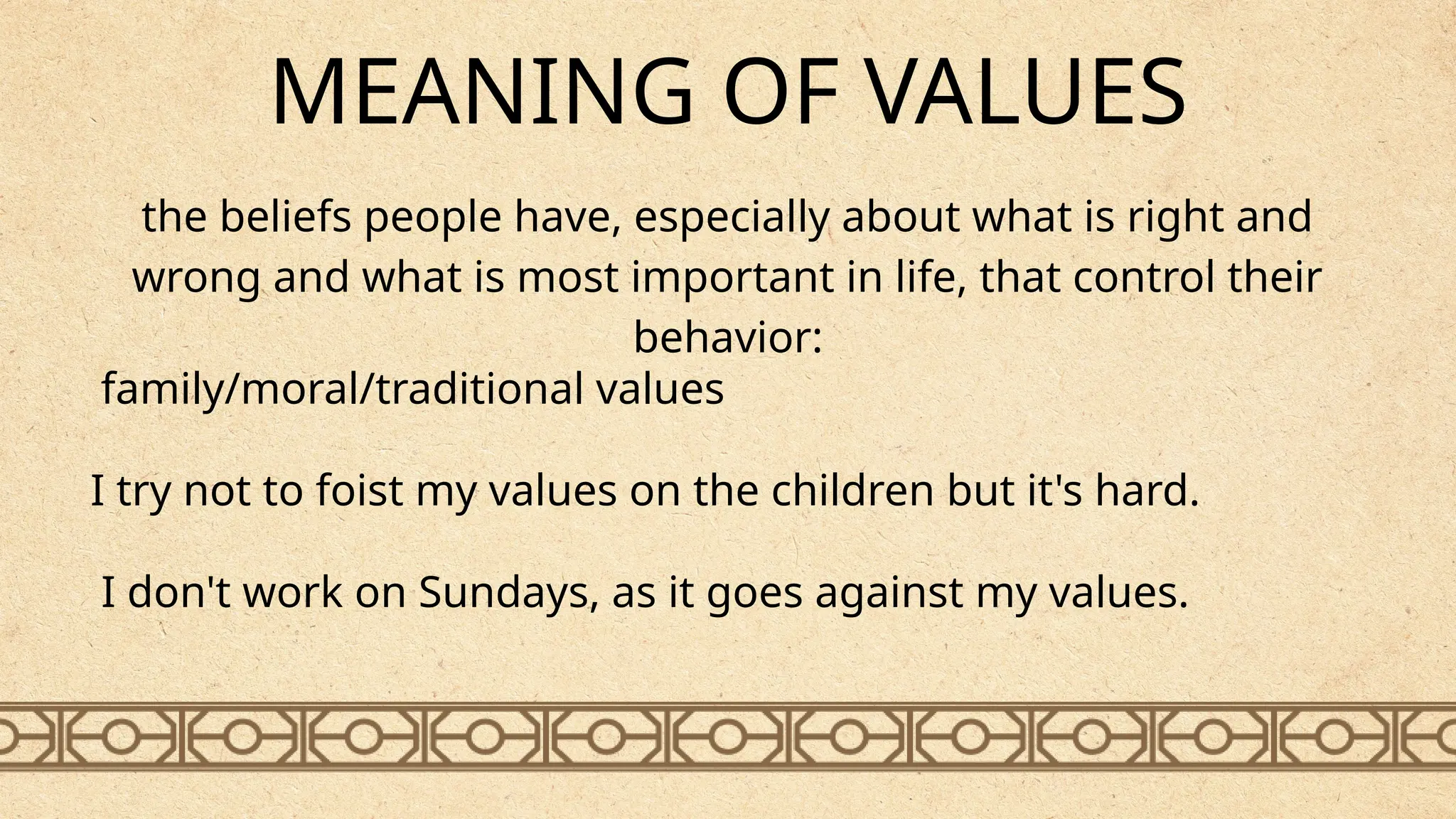 MEANING OF VALUES

the beliefs people have, especially about what is right and wrong and what is most important in life, that control their behavior:

family/moral/traditional values

I try not to foist my values on the children but it's hard.

I don't work on Sundays, as it goes against my values.